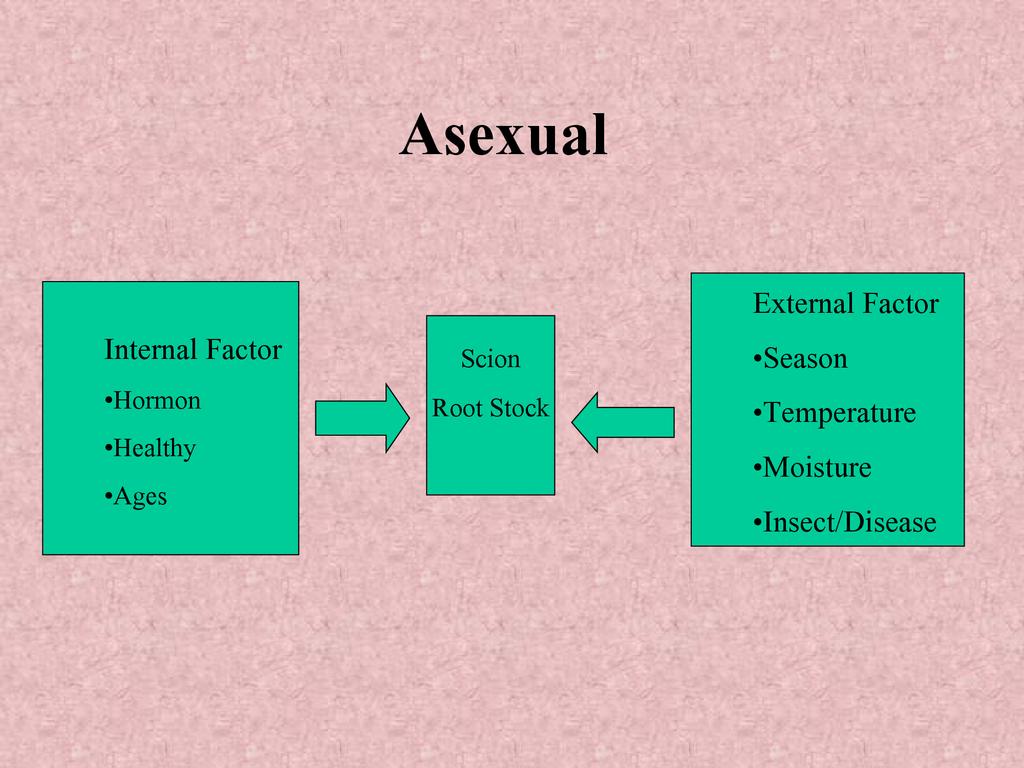 Asexual

Internal Factor

•Hormon

•Healthy

•Ages

Scion

Root Stock

External Factor

•Season

•Temperature

•Moisture

•Insect/Disease